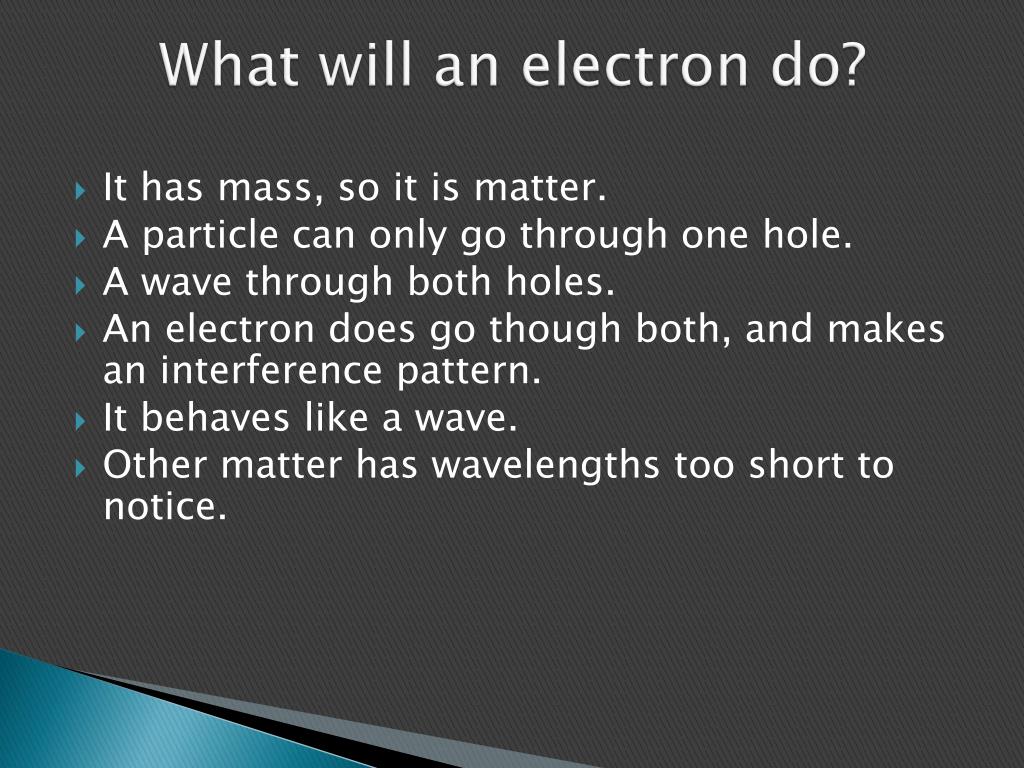 What will an electron do?

It has mass, so it is matter.
A particle can only go through one hole.
A wave through both holes.
An electron does go though both, and makes an interference pattern.
It behaves like a wave.
Other matter has wavelengths too short to notice.